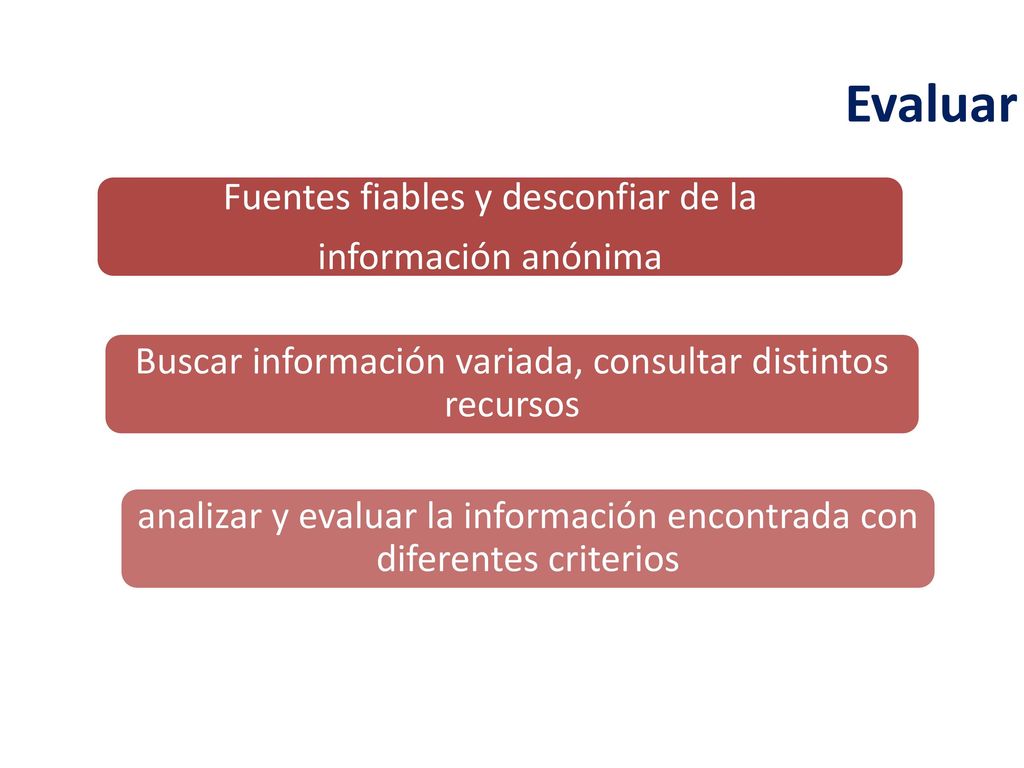 Evaluar

Fuentes fiables y desconfiar de la información anónima

Buscar información variada, consultar distintos recursos

analizar y evaluar la información encontrada con diferentes criterios